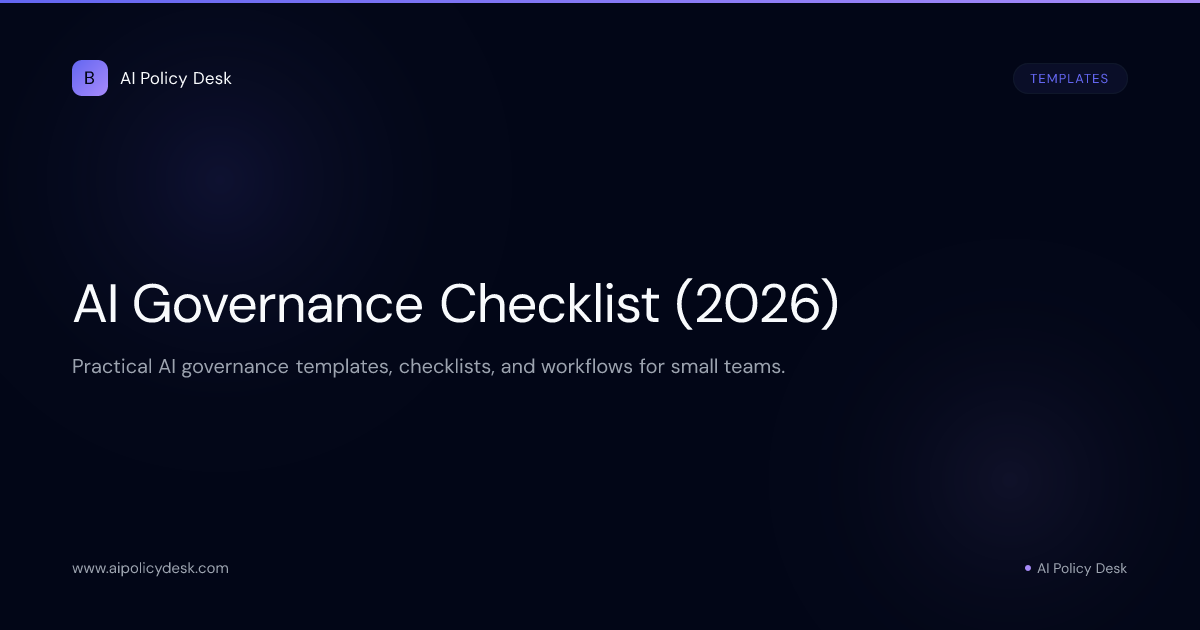 B AI Policy Desk

TEMPLATES

AI Governance Checklist (2026)

Practical AI governance templates, checklists, and workflows for small teams.

www.aipolicydesk.com

AI Policy Desk